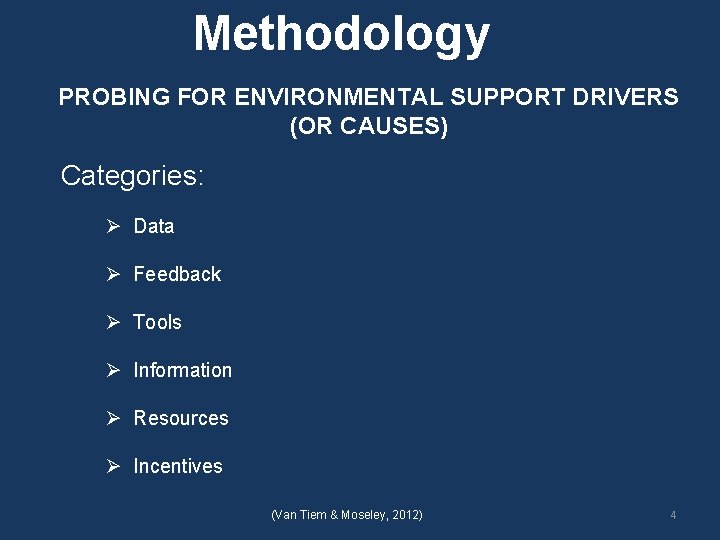 Methodology

PROBING FOR ENVIRONMENTAL SUPPORT DRIVERS (OR CAUSES)

Categories:

➢ Data

➢ Feedback

➢ Tools

➢ Information

➢ Resources

➢ Incentives

(Van Tiem & Moseley, 2012)

4